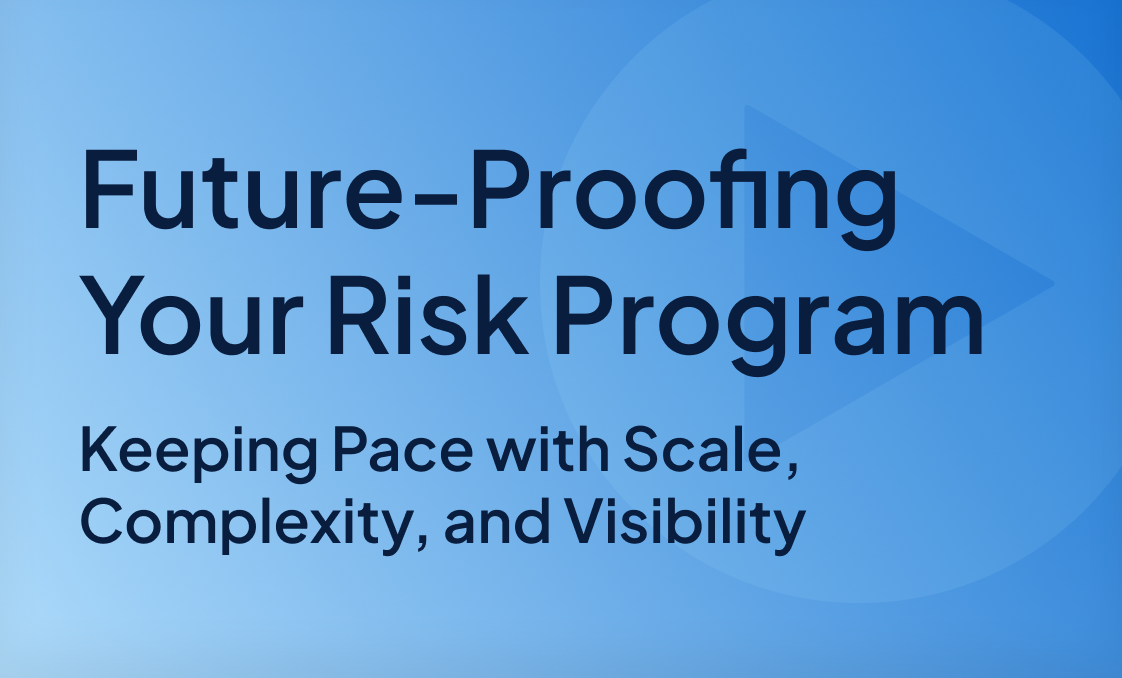 Future-Proofing Your Risk Program

Keeping Pace with Scale, Complexity, and Visibility